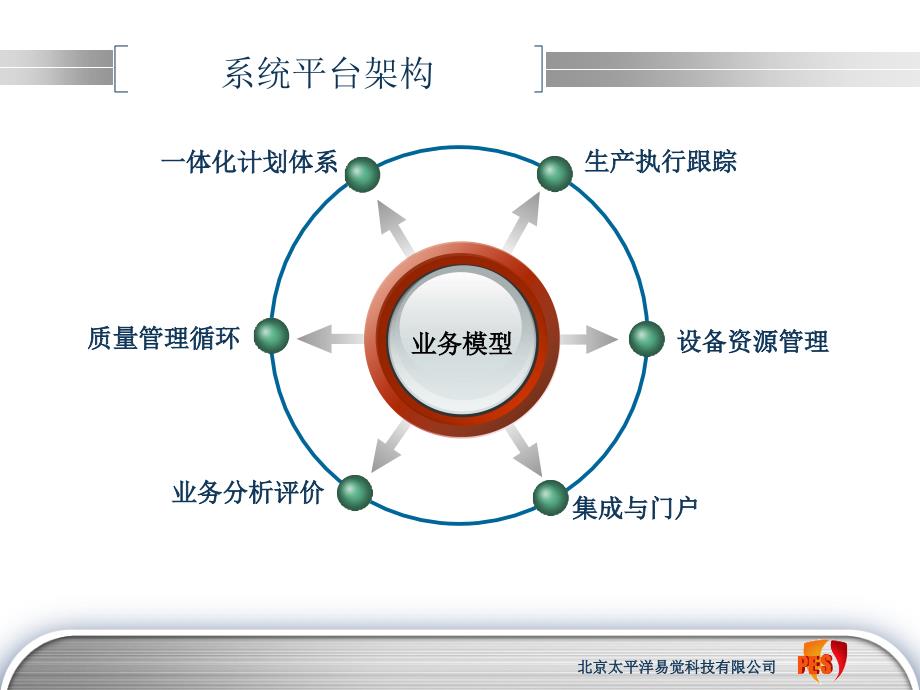 系统平台架构

一体化计划体系

生产执行跟踪

质量管理循环

业务模型

设备资源管理

业务分析评价

集成与门户

北京太平洋易觉科技有限公司

PES